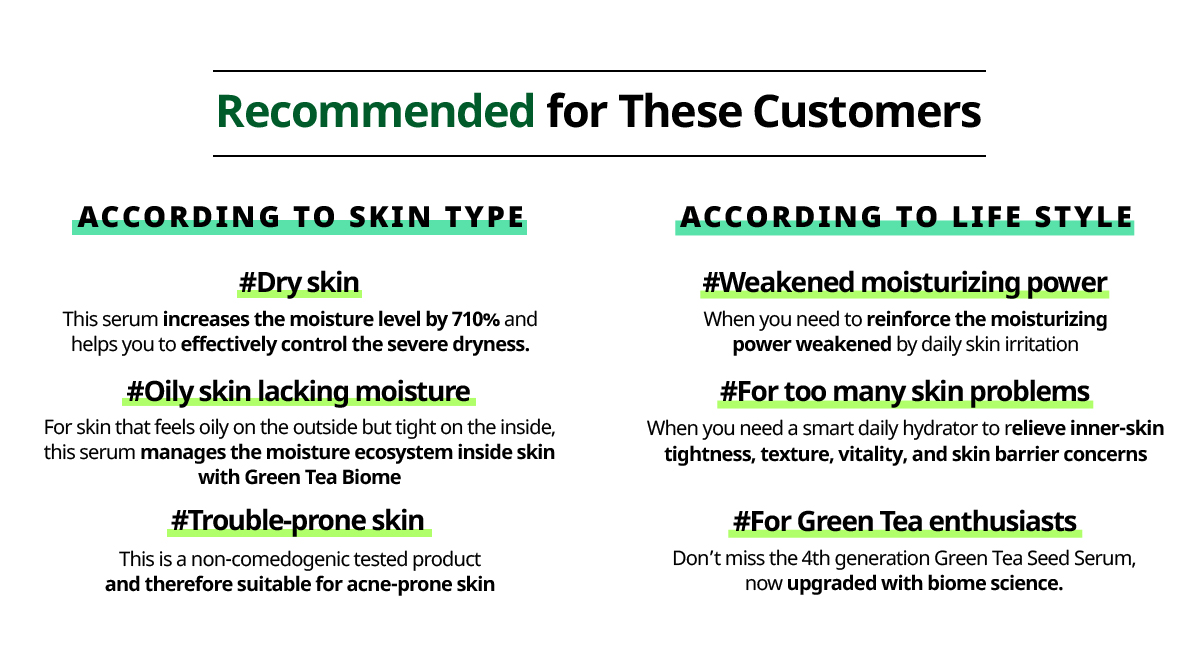 Recommended for These Customers

ACCORDING TO SKIN TYPE

#Dry skin

This serum increases the moisture level by 710% and helps you to effectively control the severe dryness.

#Oily skin lacking moisture

For skin that feels oily on the outside but tight on the inside, this serum manages the moisture ecosystem inside skin with Green Tea Biome

#Trouble-prone skin

This is a non-comedogenic tested product and therefore suitable for acne-prone skin

ACCORDING TO LIFE STYLE

#Weakened moisturizing power

When you need to reinforce the moisturizing power weakened by daily skin irritation

#For too many skin problems

When you need a smart daily hydrator to relieve inner-skin tightness, texture, vitality, and skin barrier concerns

#For Green Tea enthusiasts

Don't miss the 4th generation Green Tea Seed Serum, now upgraded with biome science.